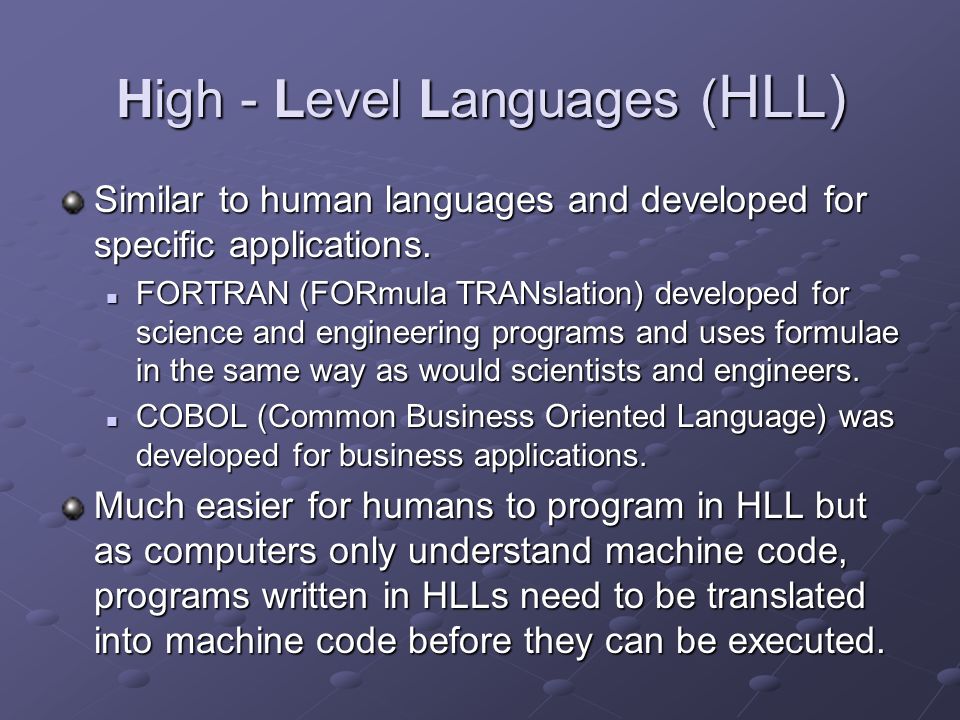 High - Level Languages (HLL)

Similar to human languages and developed for specific applications.

FORTRAN (FORmula TRANslation) developed for science and engineering programs and uses formulae in the same way as would scientists and engineers.

COBOL (Common Business Oriented Language) was developed for business applications.

Much easier for humans to program in HLL but as computers only understand machine code, programs written in HLLs need to be translated into machine code before they can be executed.